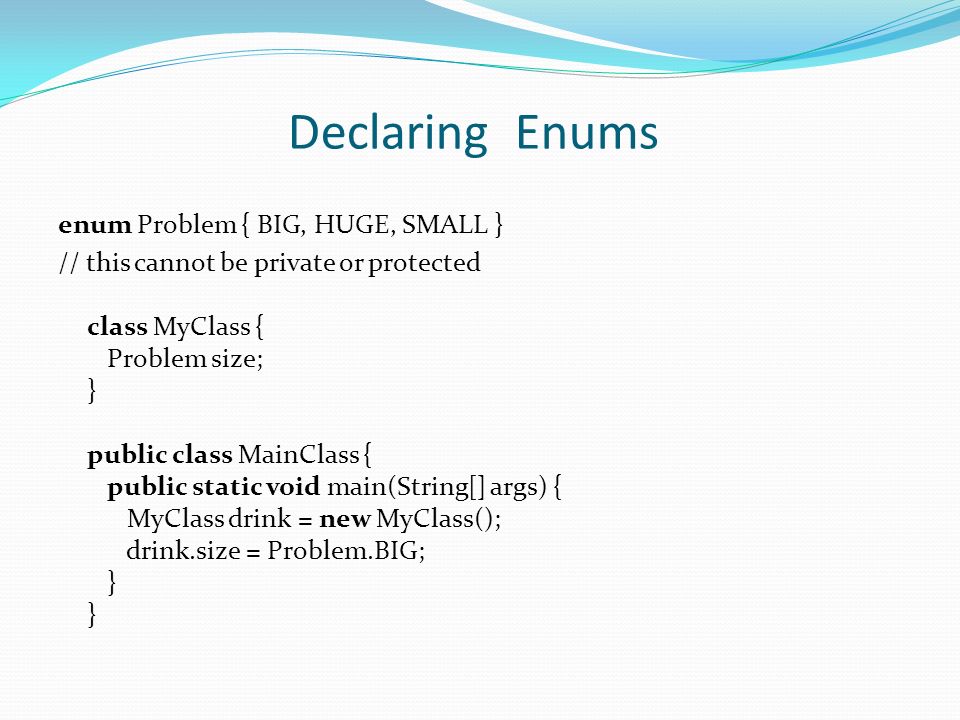 Declaring Enums

enum Problem { BIG, HUGE, SMALL }
// this cannot be private or protected

class MyClass {
Problem size;
}

public class MainClass {
public static void main(String[] args) {
MyClass drink = new MyClass();
drink.size = Problem.BIG;
}
}